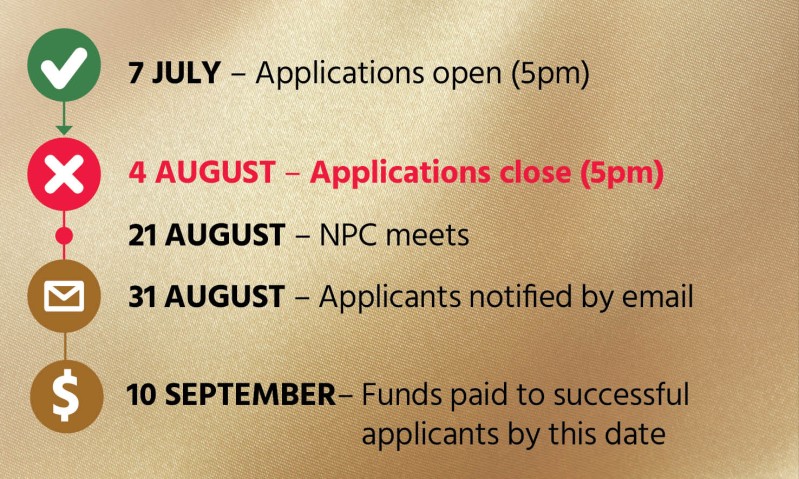 7 JULY – Applications open (5pm)

4 AUGUST – Applications close (5pm)

21 AUGUST – NPC meets

31 AUGUST – Applicants notified by email

$

10 SEPTEMBER– Funds paid to successful applicants by this date